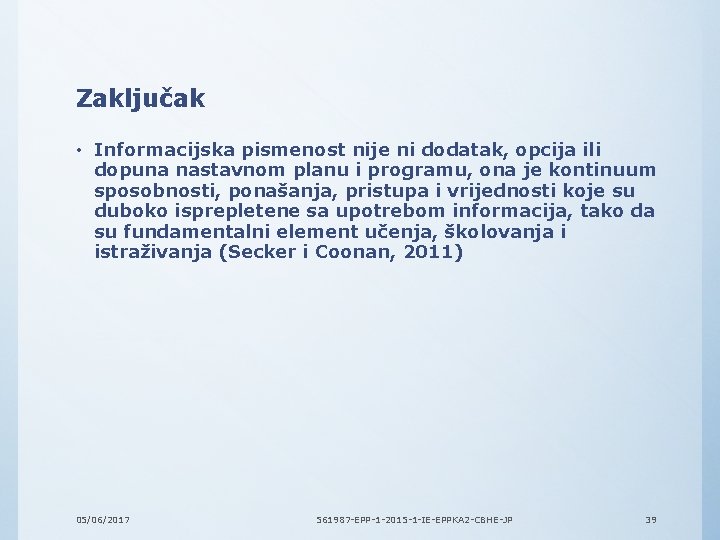 Zaključak

• Informacijska pismenost nije ni dodatak, opcija ili dopuna nastavnom planu i programu, ona je kontinuum sposobnosti, ponašanja, pristupa i vrijednosti koje su duboko isprepletene sa upotrebom informacija, tako da su fundamentalni element učenja, školovanja i istraživanja (Secker i Coonan, 2011)

05/06/2017 561987-EPP-1-2015-1-IE-EPPKA2-CBHE-JP 39